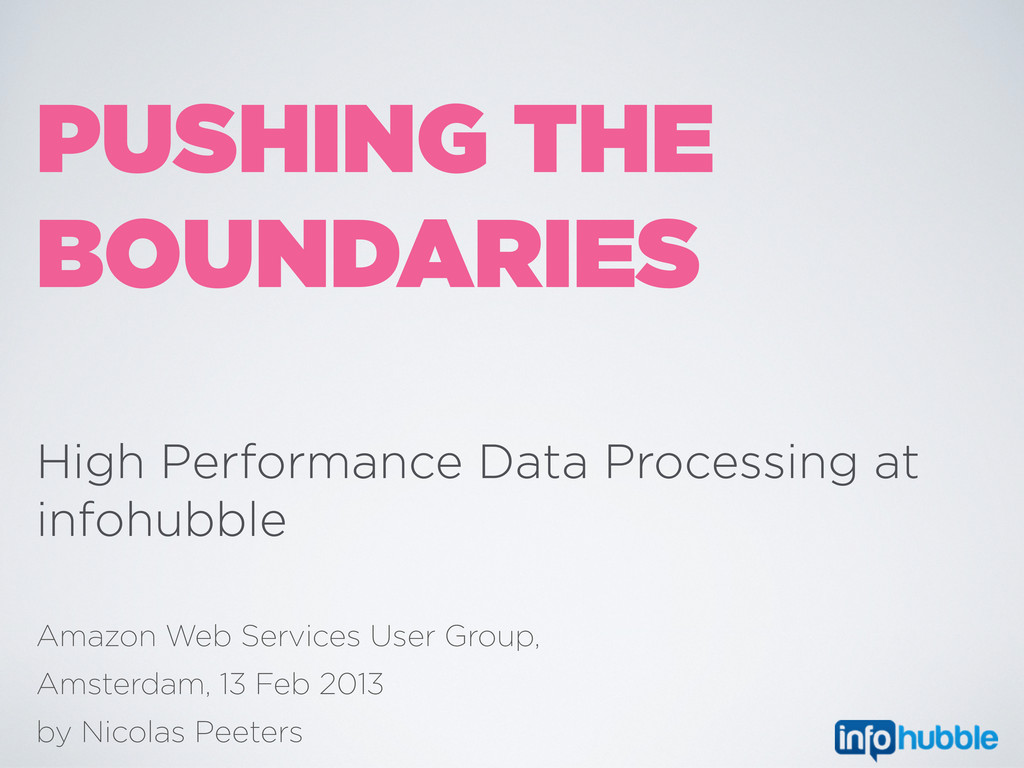 PUSHING THE BOUNDARIES

High Performance Data Processing at infohubble

Amazon Web Services User Group,

Amsterdam, 13 Feb 2013

by Nicolas Peeters

infohubble